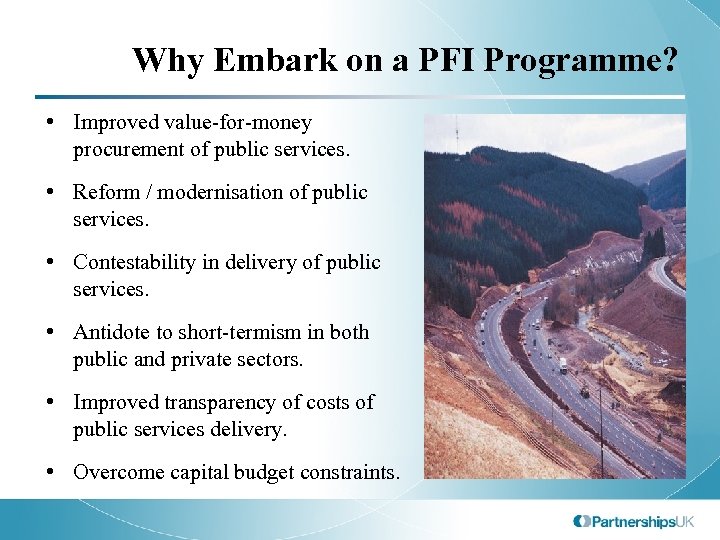 Why Embark on a PFI Programme?

• Improved value-for-money procurement of public services.

• Reform / modernisation of public services.

• Contestability in delivery of public services.

• Antidote to short-termism in both public and private sectors.

• Improved transparency of costs of public services delivery.

• Overcome capital budget constraints.

PartnershipsUK